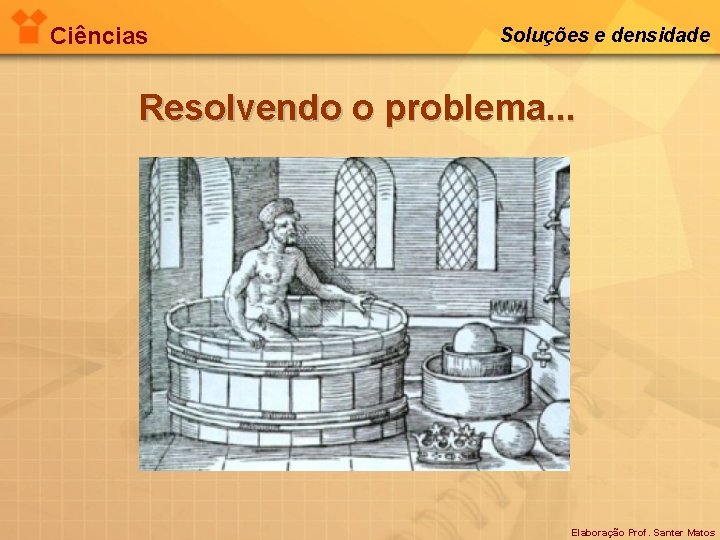 Ciências

Soluções e densidade

Resolvendo o problema...

Elaboração Prof. Santer Matos